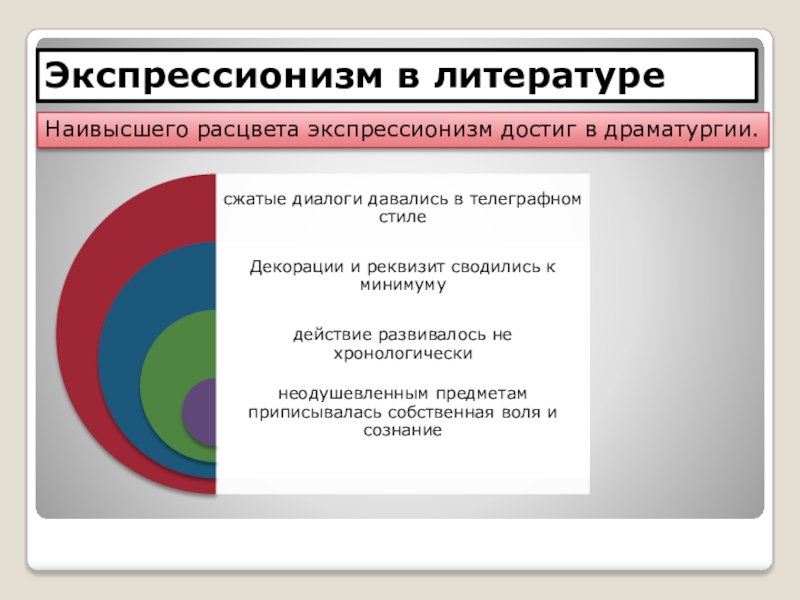 Экспрессионизм в литературе

Наивысшего расцвета экспрессионизм достиг в драматургии.

сжатые диалоги давались в телеграфном стиле

Декорации и реквизит сводились к минимуму

действие развивалось не хронологически

неодушевленным предметам приписывалась собственная воля и сознание